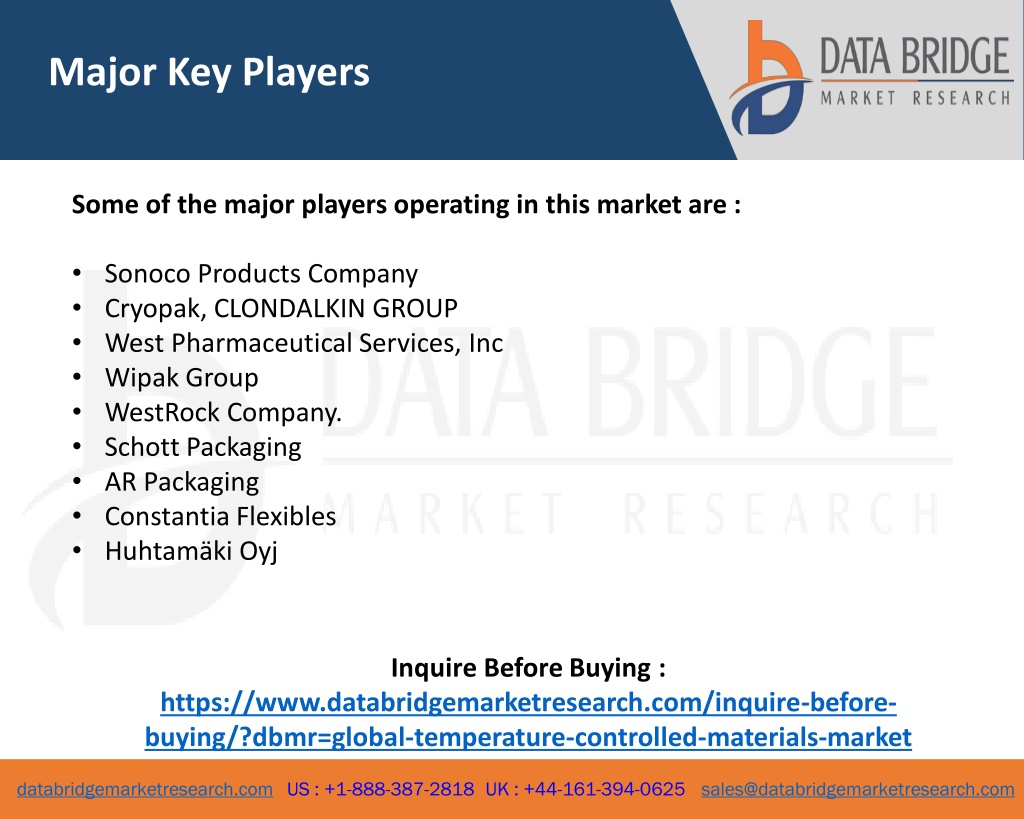 Major Key Players

DATA BRIDGE
MARKET RESEARCH

Some of the major players operating in this market are :

• Sonoco Products Company
• Cryopak, CLONDALKIN GROUP
• West Pharmaceutical Services, Inc
• Wipak Group
• WestRock Company.
• Schott Packaging
• AR Packaging
• Constantia Flexibles
• Huhtamäki Oyj

DATA BRIDGE
MARKET RESEARCH

Inquire Before Buying :
https://www.databridgemarketresearch.com/inquire-before-buying/?dbmr=global-temperature-controlled-materials-market

databridgemarketresearch.com US : +1-888-387-2818 UK : +44-161-394-0625 sales@databridgemarketresearch.com